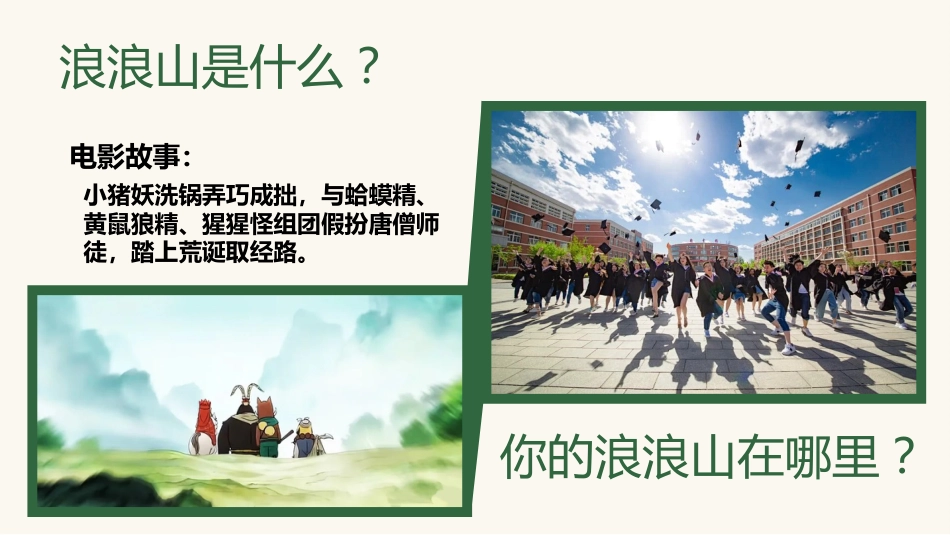 浪浪山是什么？

电影故事：

小猪妖洗锅弄巧成拙，与蛤蟆精、黄鼠狼精、猩猩怪组团假扮唐僧师徒，踏上荒诞取经路。

你的浪浪山在哪里？